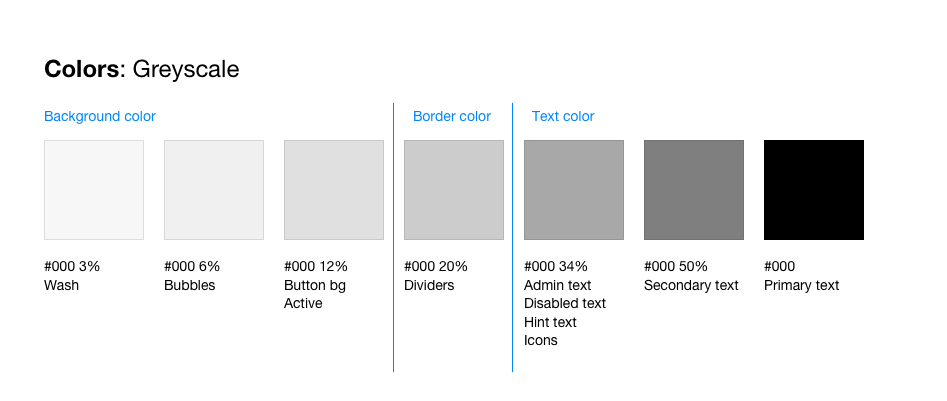 **Colors**: Greyscale

Background color

#000 3%
Wash

#000 6%
Bubbles

#000 12%
Button bg
Active

Border color

#000 20%
Dividers

Text color

#000 34%
Admin text
Disabled text
Hint text
Icons

#000 50%
Secondary text

#000
Primary text